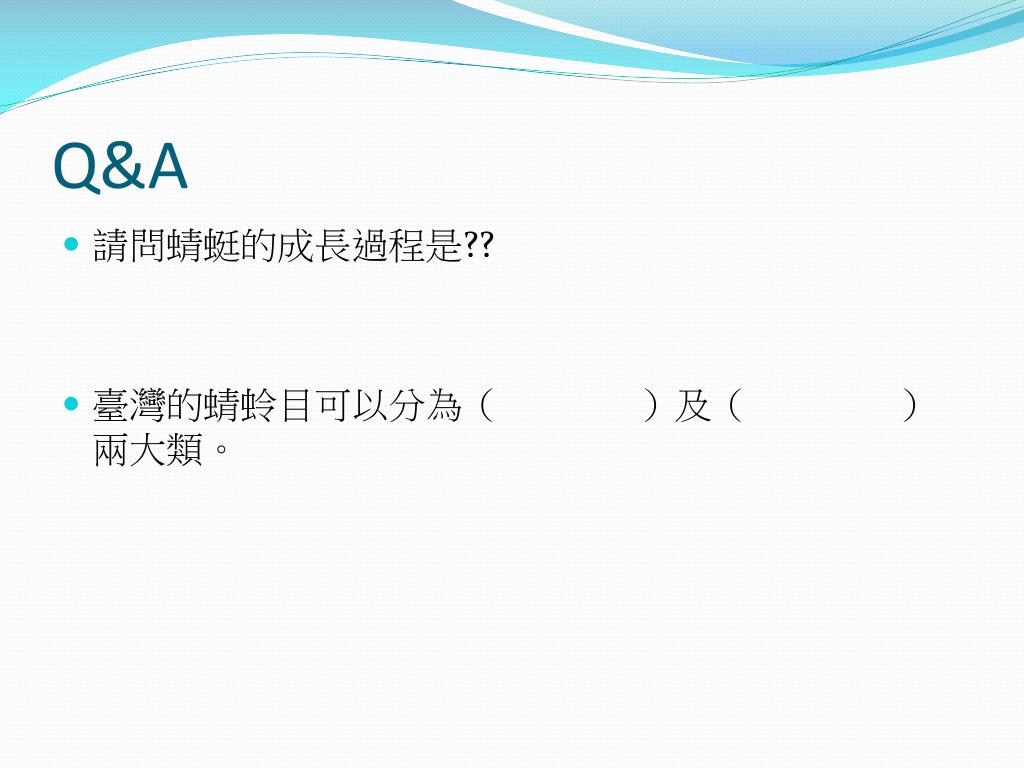 Q&A

請問蜻蜓的成長過程是??

臺灣的蜻蛉目可以分為（　　　　　）及（　　　　　）兩大類。